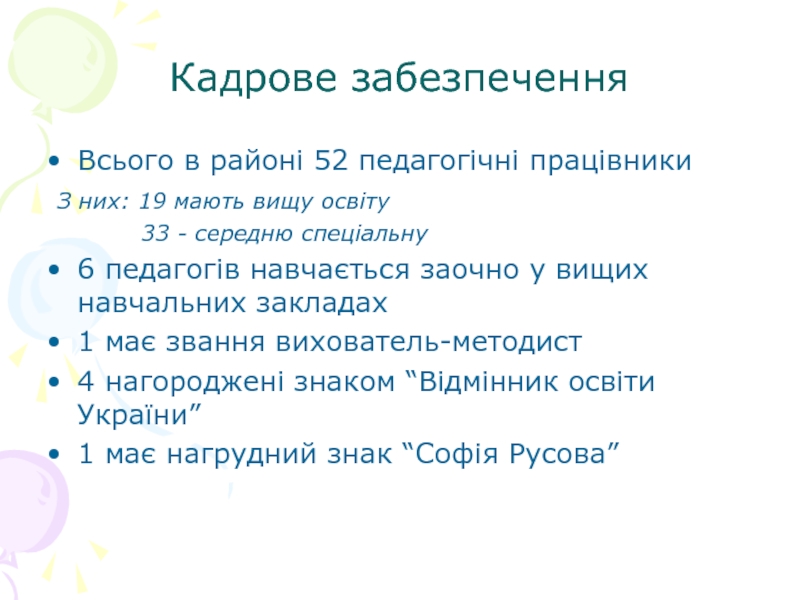 Кадрове забезпечення

• Всього в районі 52 педагогічні працівники

З них: 19 мають вищу освіту

33 - середню спеціальну

• 6 педагогів навчається заочно у вищих навчальних закладах
• 1 має звання вихователь-методист
• 4 нагороджені знаком “Відмінник освіти України”
• 1 має нагрудний знак “Софія Русова”